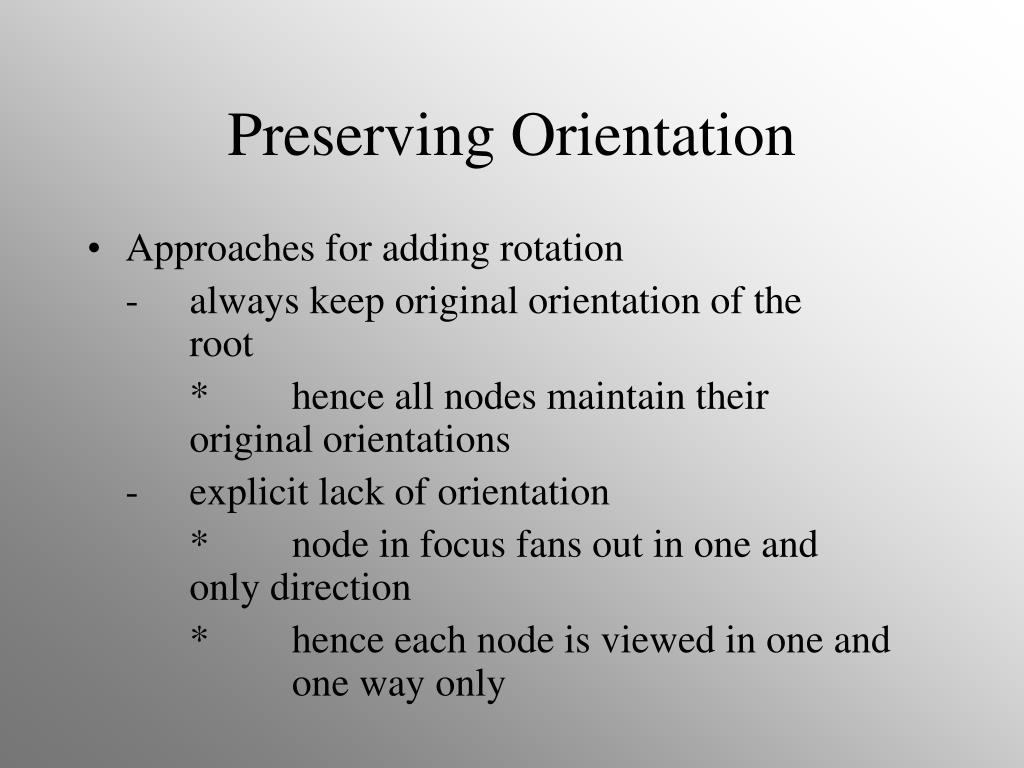 Preserving Orientation

• Approaches for adding rotation

- always keep original orientation of the root

* hence all nodes maintain their original orientations

- explicit lack of orientation

* node in focus fans out in one and only direction

* hence each node is viewed in one and one way only